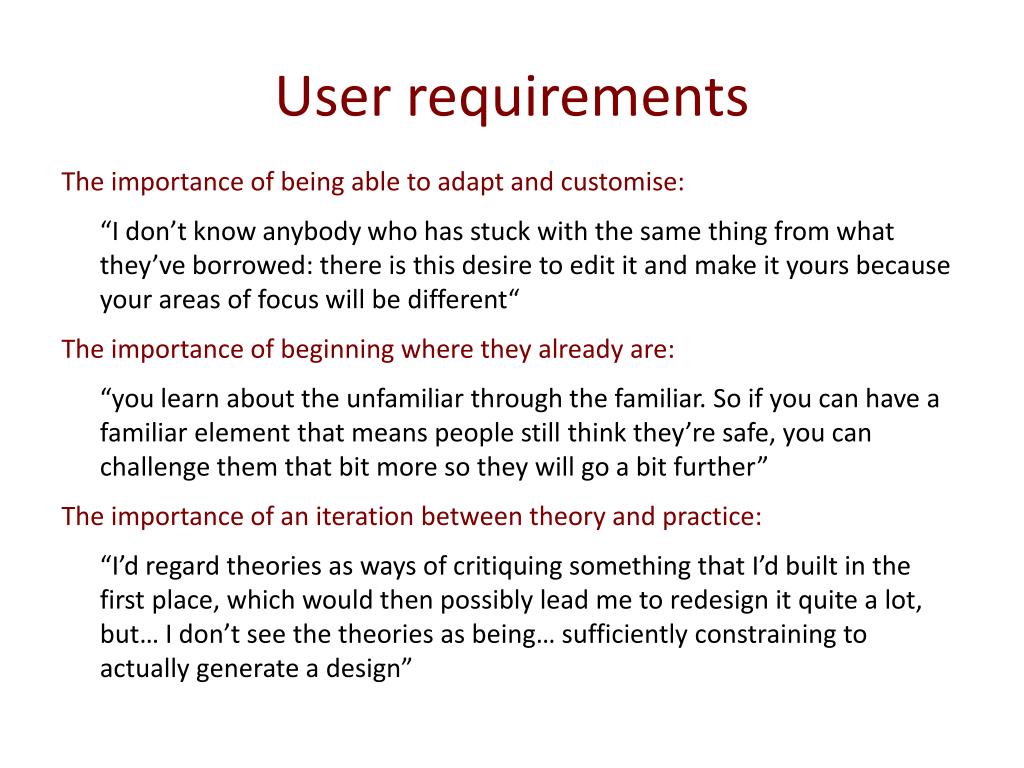 User requirements

The importance of being able to adapt and customise:

“I don’t know anybody who has stuck with the same thing from what they’ve borrowed: there is this desire to edit it and make it yours because your areas of focus will be different“

The importance of beginning where they already are:

“you learn about the unfamiliar through the familiar. So if you can have a familiar element that means people still think they’re safe, you can challenge them that bit more so they will go a bit further”

The importance of an iteration between theory and practice:

“I’d regard theories as ways of critiquing something that I’d built in the first place, which would then possibly lead me to redesign it quite a lot, but… I don’t see the theories as being… sufficiently constraining to actually generate a design”